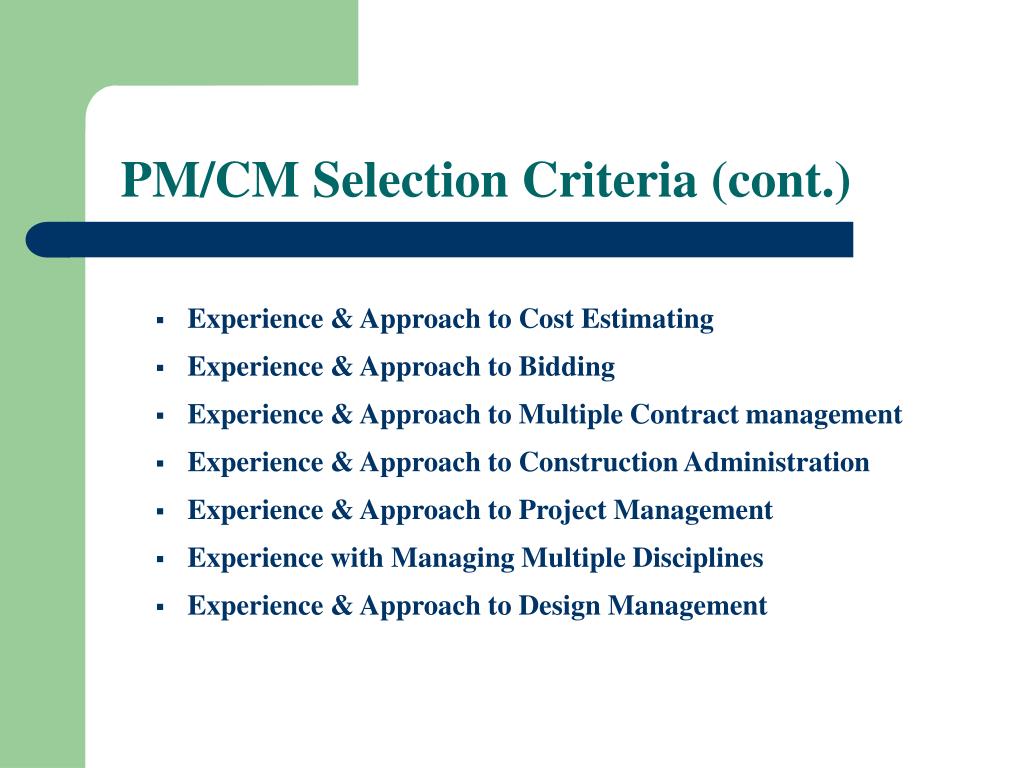 PM/CM Selection Criteria (cont.)

- Experience & Approach to Cost Estimating
- Experience & Approach to Bidding
- Experience & Approach to Multiple Contract management
- Experience & Approach to Construction Administration
- Experience & Approach to Project Management
- Experience with Managing Multiple Disciplines
- Experience & Approach to Design Management